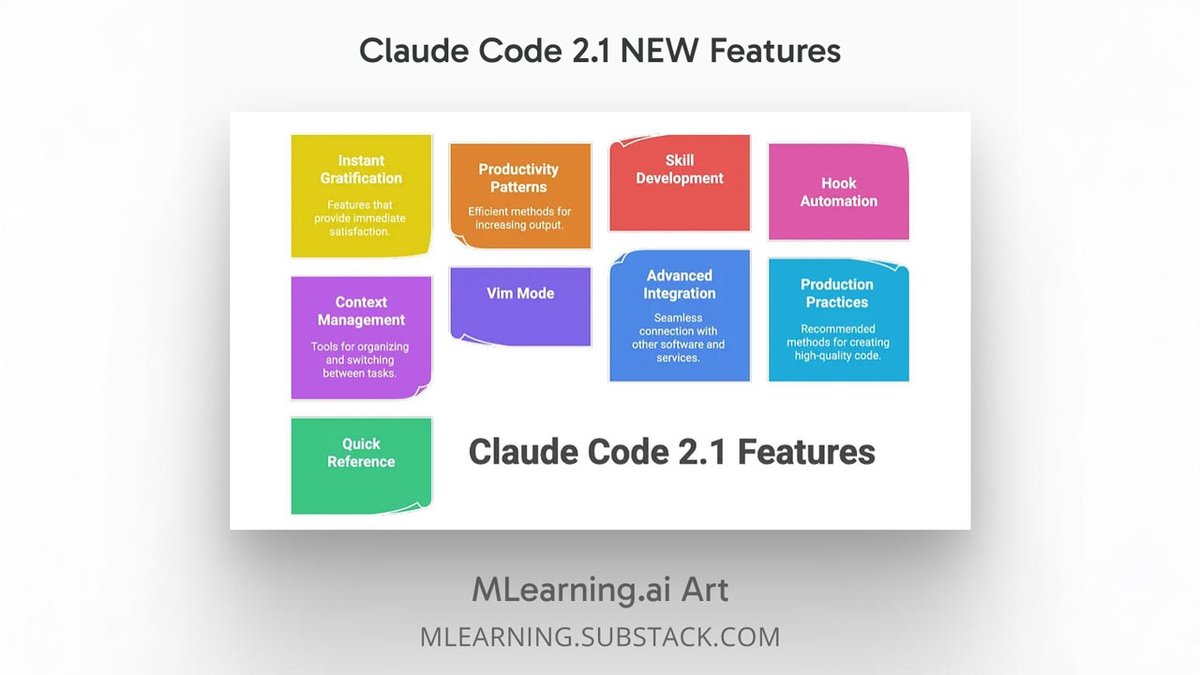 Claude Code 2.1 NEW Features

Instant Gratification
Features that provide immediate satisfaction.

Productivity Patterns
Efficient methods for increasing output.

Skill Development

Hook Automation

Context Management
Tools for organizing and switching between tasks.

Vim Mode

Advanced Integration
Seamless connection with other software and services.

Production Practices
Recommended methods for creating high-quality code.

Quick Reference

Claude Code 2.1 Features

MLearning.ai Art
MLEARNING.SUBSTACK.COM